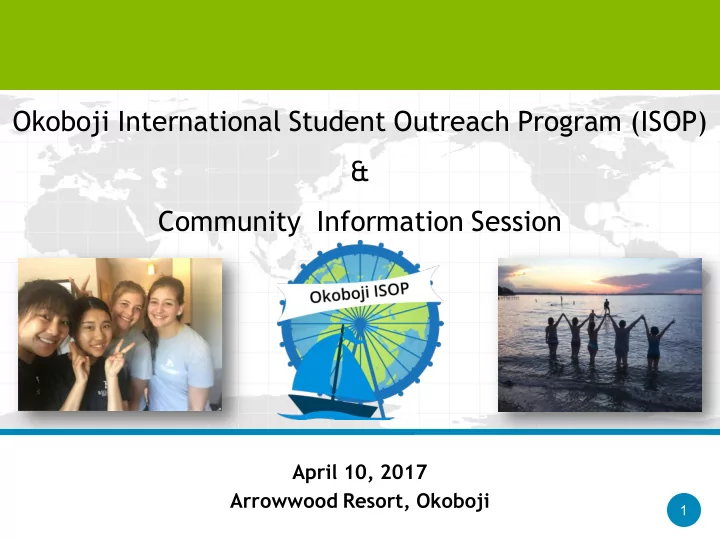 Okoboji International Student Outreach Program (ISOP)

&

Community Information Session

Okoboji ISOP

April 10, 2017
Arrowwood Resort, Okoboji

1